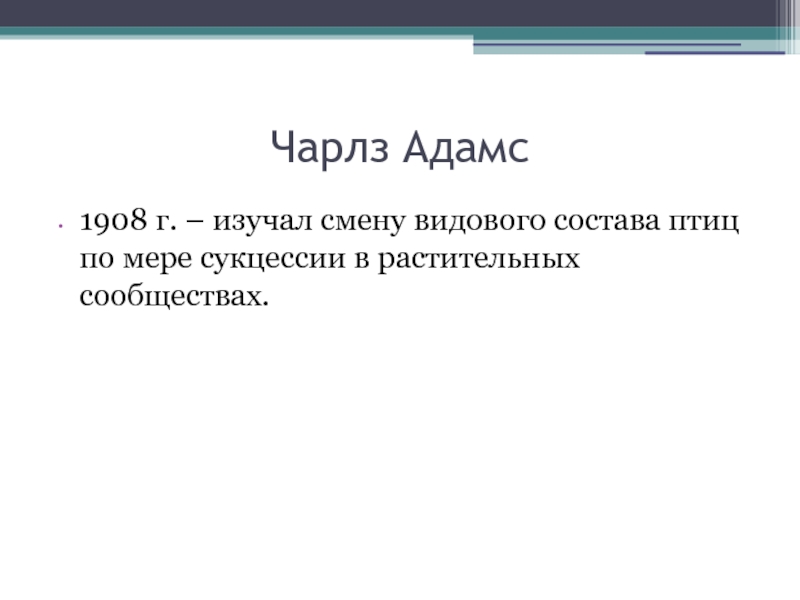 Чарлз Адамс

• 1908 г. – изучал смену видового состава птиц по мере сукцессии в растительных сообществах.